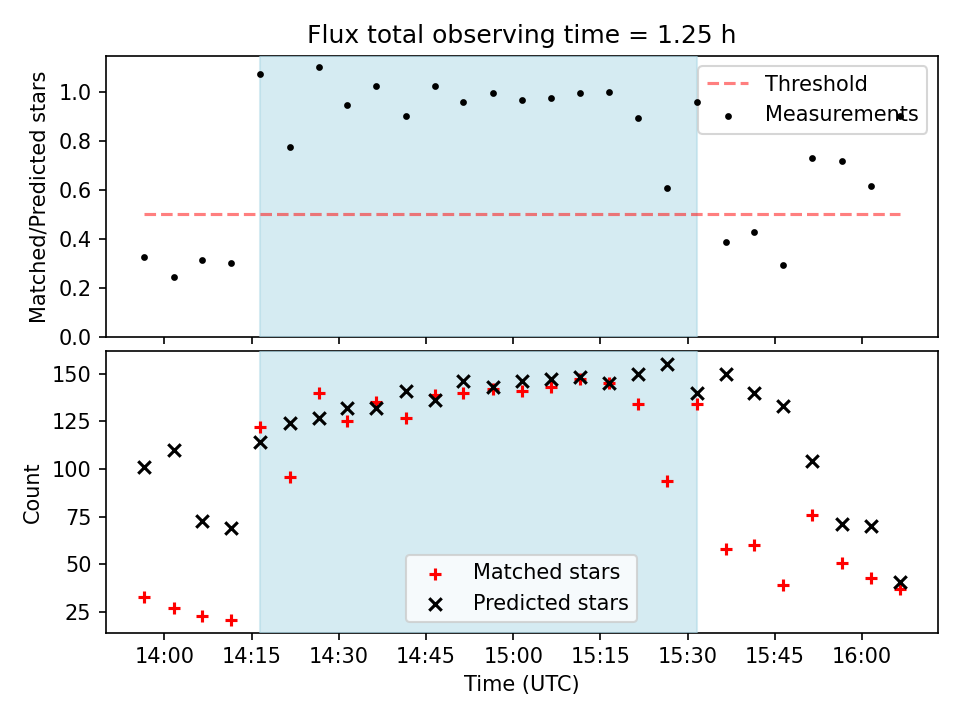 Flux total observing time = 1.25 h

Matched/Predicted stars

1.0
0.8
0.6
0.4
0.2
0.0

Threshold
Measurements

Count

150
125
100
75
50
25

Matched stars
Predicted stars

14:00 14:15 14:30 14:45 15:00 15:15 15:30 15:45 16:00

Time (UTC)